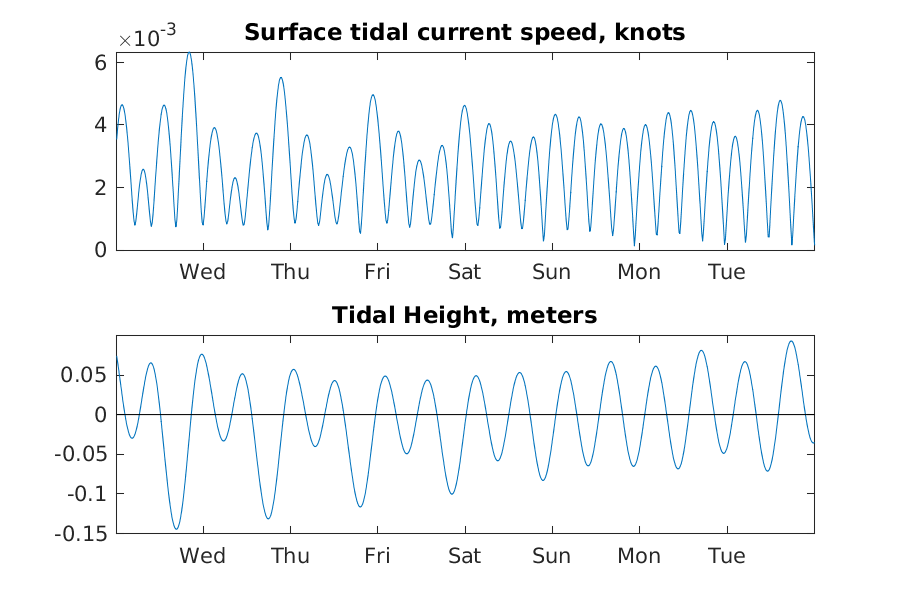 Surface tidal current speed, knots

$\times 10^{-3}$

6
4
2
0

Wed Thu Fri Sat Sun Mon Tue

Tidal Height, meters

0.05
0
-0.05
-0.1
-0.15

Wed Thu Fri Sat Sun Mon Tue